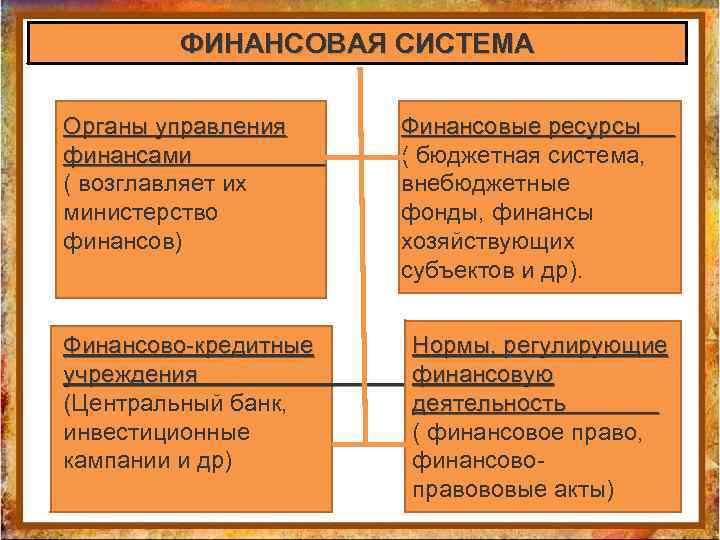 ФИНАНСОВАЯ СИСТЕМА

Органы управления финансами
( возглавляет их министерство финансов)

Финансовые ресурсы
( бюджетная система, внебюджетные фонды, финансы хозяйствующих субъектов и др).

Финансово-кредитные учреждения
(Центральный банк, инвестиционные кампании и др)

Нормы, регулирующие финансовую деятельность
( финансовое право, финансово-правововые акты)